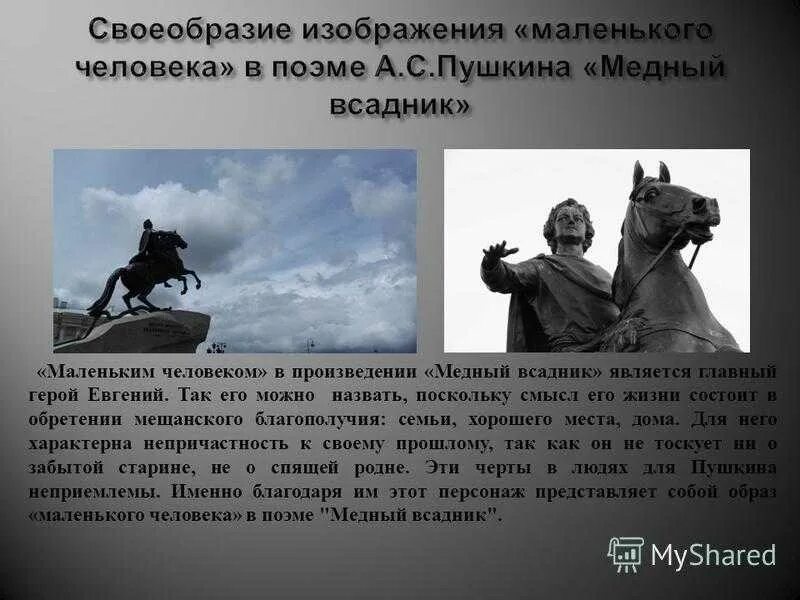 Своеобразие изображения «маленького человека» в поэме А.С.Пушкина «Медный всадник»

«Маленьким человеком» в произведении «Медный всадник» является главный герой Евгений. Так его можно назвать, поскольку смысл его жизни состоит в обретении мещанского благополучия: семьи, хорошего места, дома. Для него характерна непричастность к своему прошлому, так как он не тоскует ни о забытой старине, не о спящей родне. Эти черты в людях для Пушкина неприемлемы. Именно благодаря им этот персонаж представляет собой образ «маленького человека» в поэме "Медный всадник".

MyShared